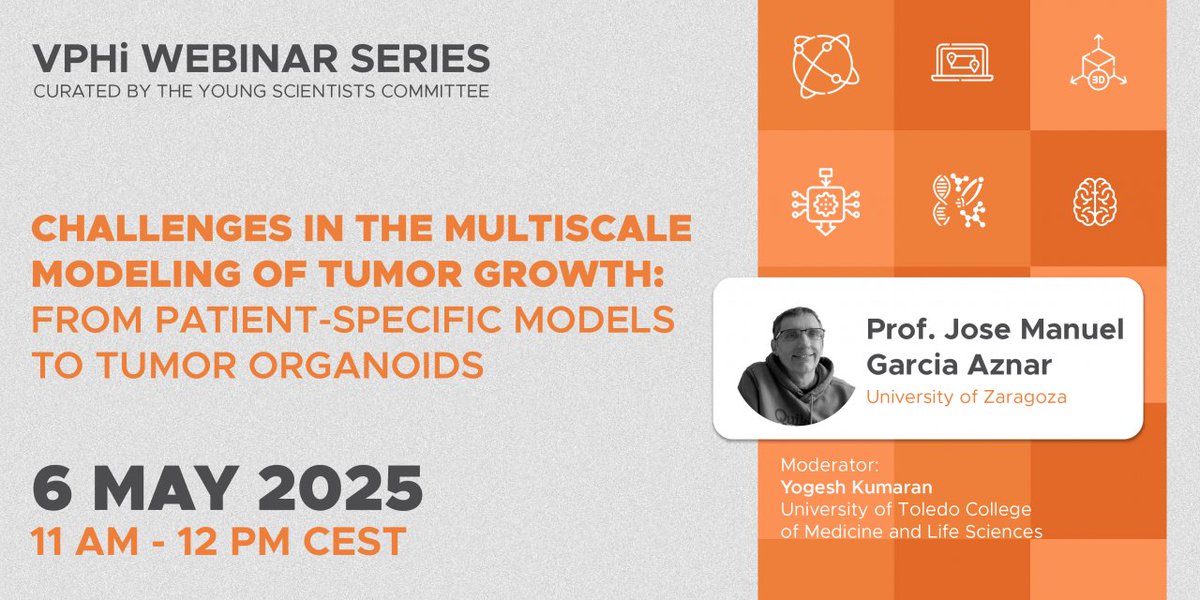 VPHi WEBINAR SERIES
CURATED BY THE YOUNG SCIENTISTS COMMITTEE

CHALLENGES IN THE MULTISCALE MODELING OF TUMOR GROWTH: FROM PATIENT-SPECIFIC MODELS TO TUMOR ORGANOIDS

6 MAY 2025
11 AM - 12 PM CEST

3D

Prof. Jose Manuel Garcia Aznar
University of Zaragoza

Moderator:
Yogesh Kumaran
University of Toledo College of Medicine and Life Sciences